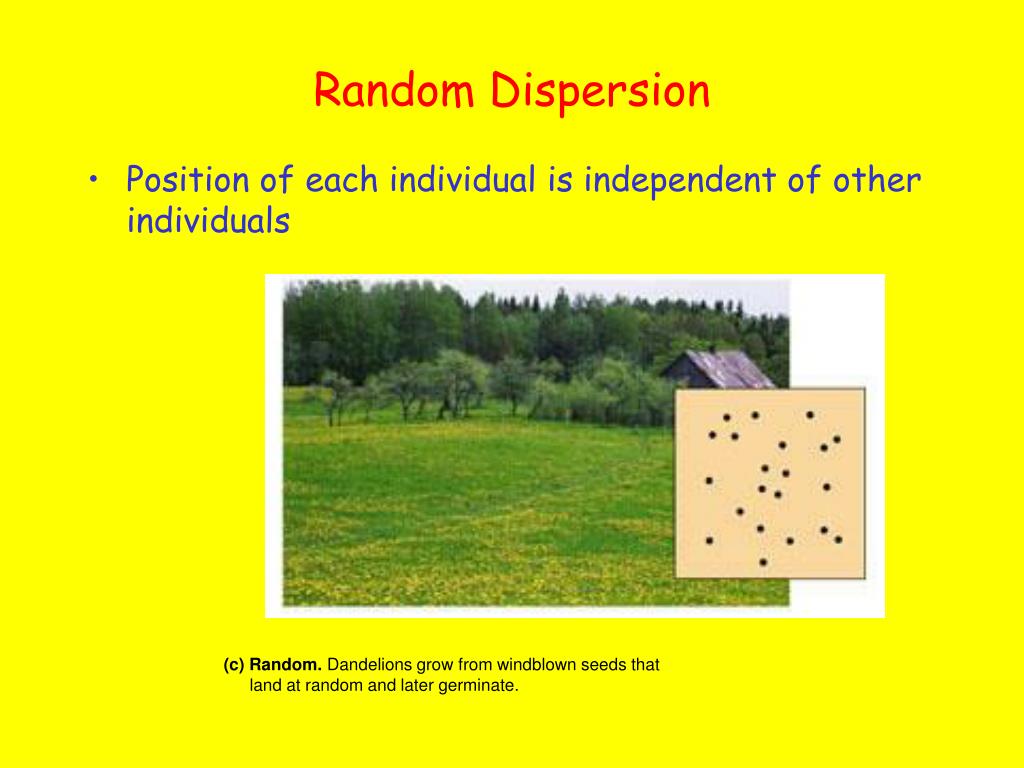 Random Dispersion

• Position of each individual is independent of other individuals

(c) Random. Dandelions grow from windblown seeds that land at random and later germinate.